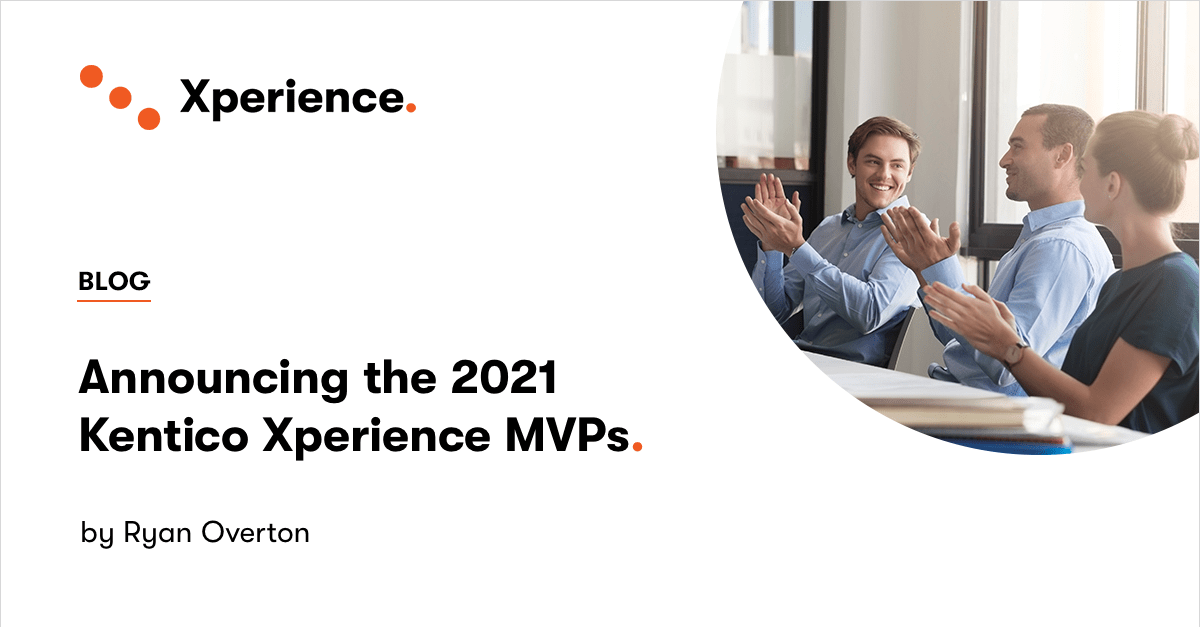 Xperience.

BLOG

Announcing the 2021 Kentico Xperience MVPs.

by Ryan Overton